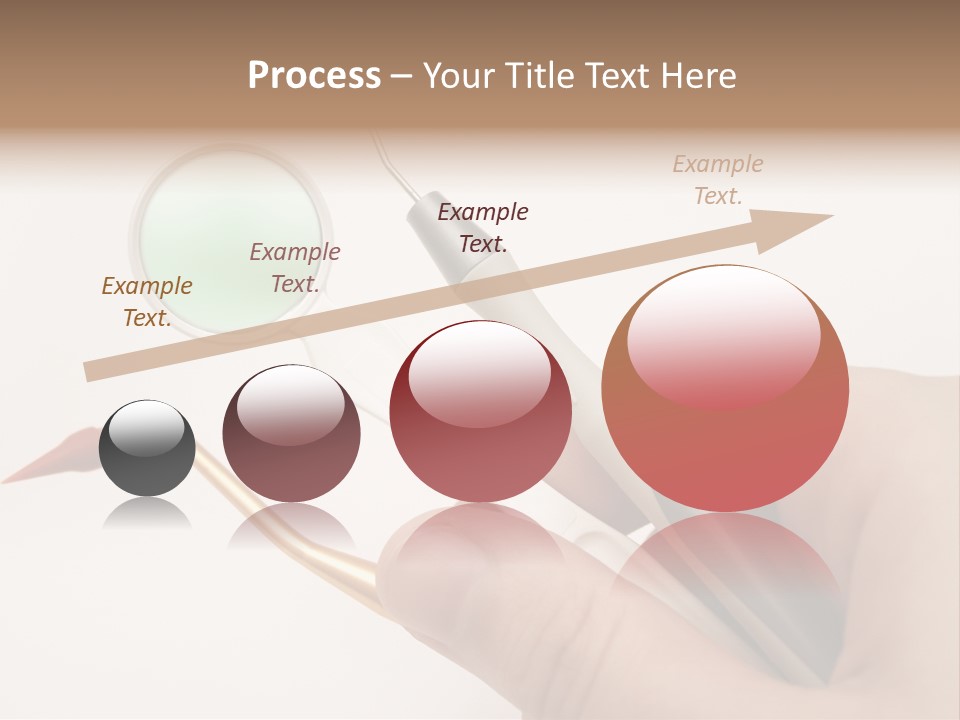 Process – Your Title Text Here

Example Text.

Example Text.

Example Text.

Example Text.